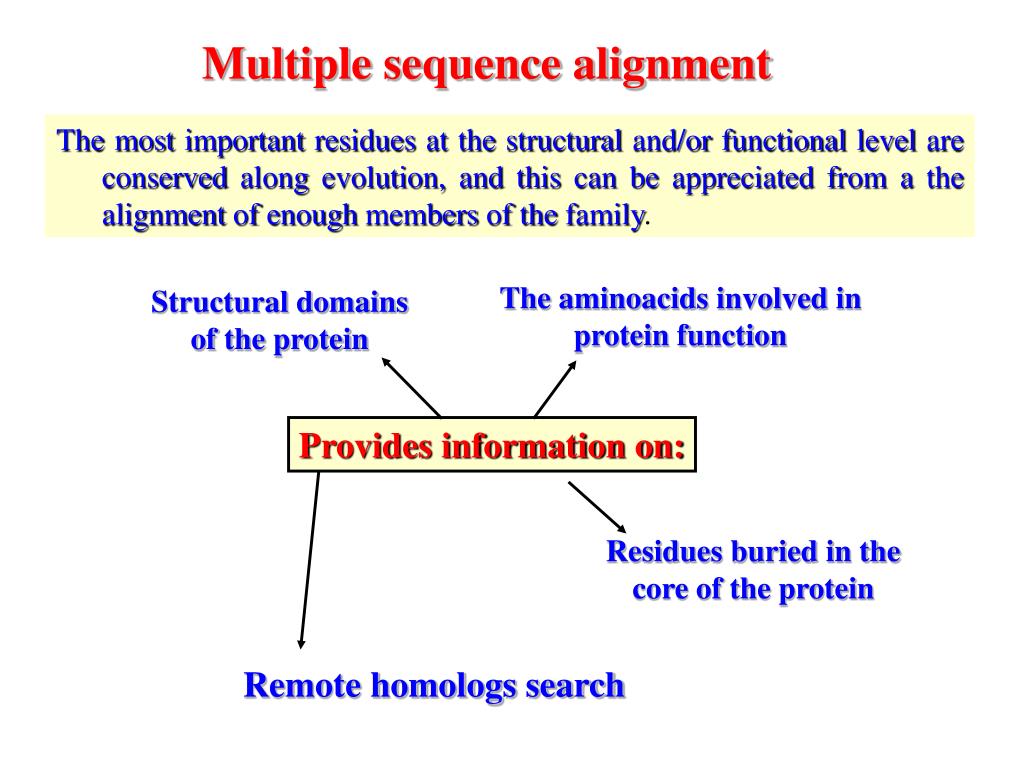 Multiple sequence alignment

The most important residues at the structural and/or functional level are conserved along evolution, and this can be appreciated from a the alignment of enough members of the family.

Structural domains of the protein

The aminoacids involved in protein function

Provides information on:

Residues buried in the core of the protein

Remote homologs search